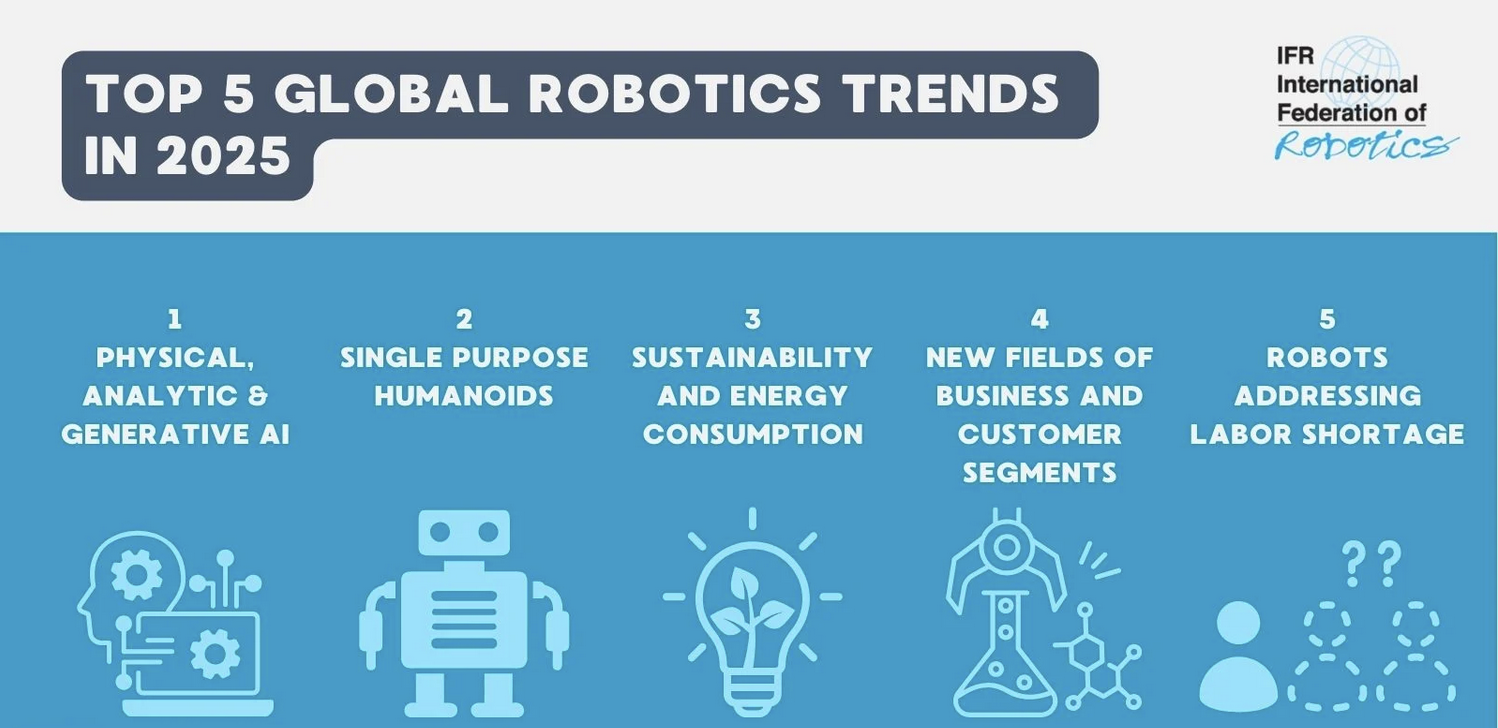 TOP 5 GLOBAL ROBOTICS TRENDS IN 2025

IFR
International
Federation of
Robotics

1
PHYSICAL, ANALYTIC & GENERATIVE AI

2
SINGLE PURPOSE HUMANOIDS

3
SUSTAINABILITY AND ENERGY CONSUMPTION

4
NEW FIELDS OF BUSINESS AND CUSTOMER SEGMENTS

5
ROBOTS ADDRESSING LABOR SHORTAGE

??